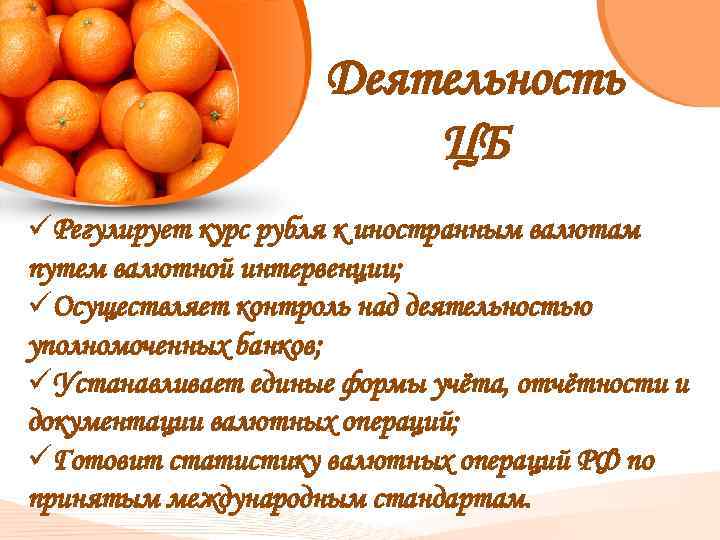 Деятельность ЦБ

✓ Регулирует курс рубля к иностранным валютам путем валютной интервенции;
✓ Осуществляет контроль над деятельностью уполномоченных банков;
✓ Устанавливает единые формы учёта, отчётности и документации валютных операций;
✓ Готовит статистику валютных операций РФ по принятым международным стандартам.